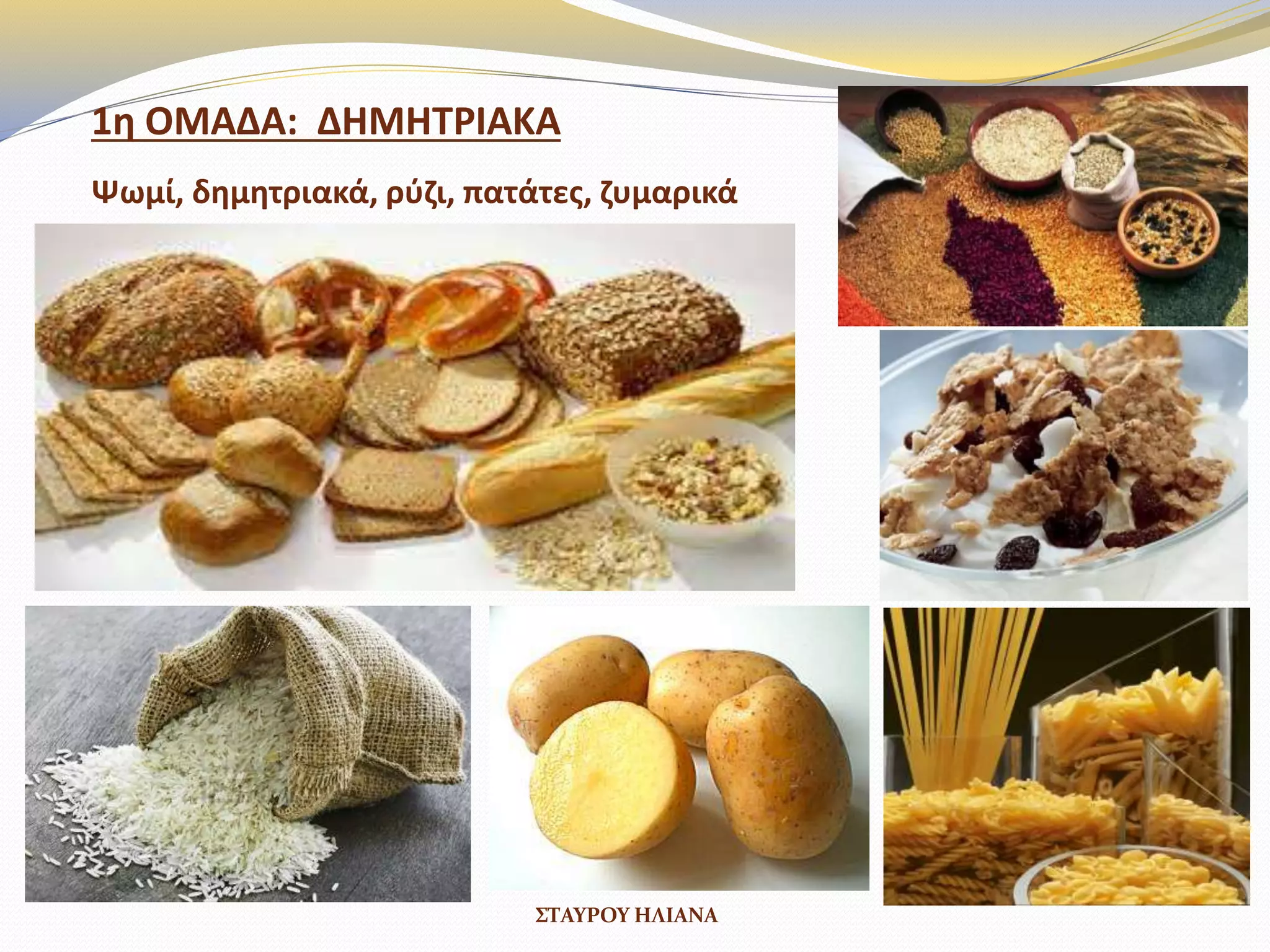 1η ΟΜΑΔΑ: ΔΗΜΗΤΡΙΑΚΑ

Ψωμί, δημητριακά, ρύζι, πατάτες, ζυμαρικά

ΣΤΑΥΡΟΥ ΗΛΙΑΝΑ